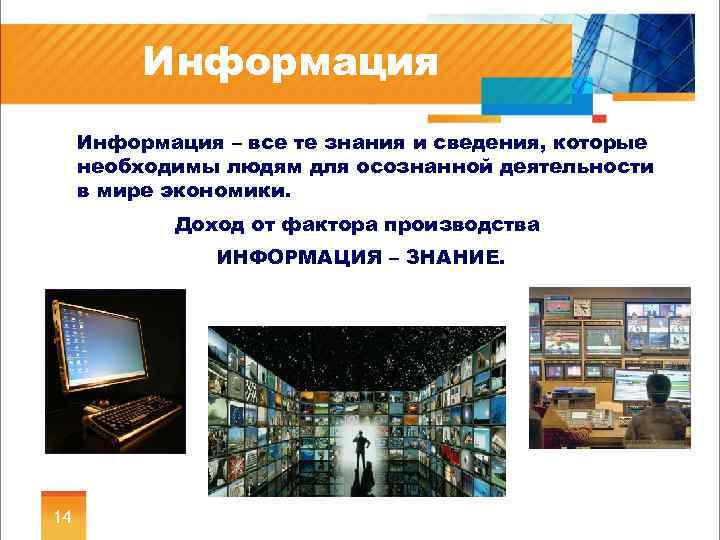 Информация

Информация – все те знания и сведения, которые необходимы людям для осознанной деятельности в мире экономики.

Доход от фактора производства

ИНФОРМАЦИЯ – ЗНАНИЕ.

14